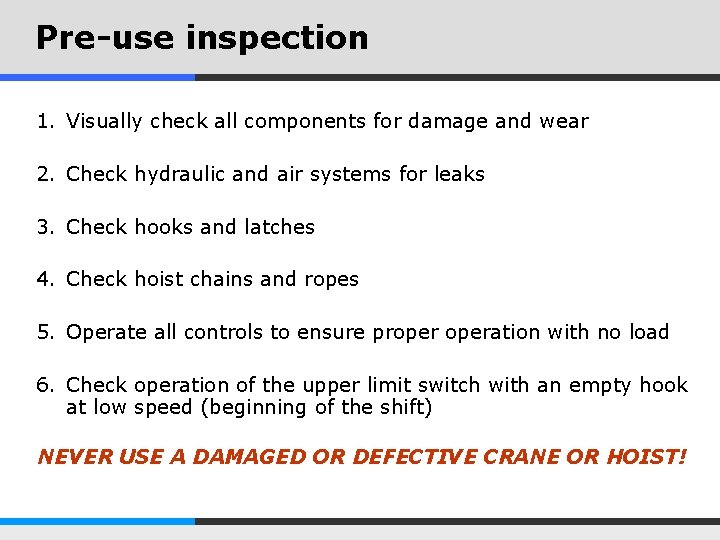 Pre-use inspection

1. Visually check all components for damage and wear

2. Check hydraulic and air systems for leaks

3. Check hooks and latches

4. Check hoist chains and ropes

5. Operate all controls to ensure proper operation with no load

6. Check operation of the upper limit switch with an empty hook at low speed (beginning of the shift)

NEVER USE A DAMAGED OR DEFECTIVE CRANE OR HOIST!